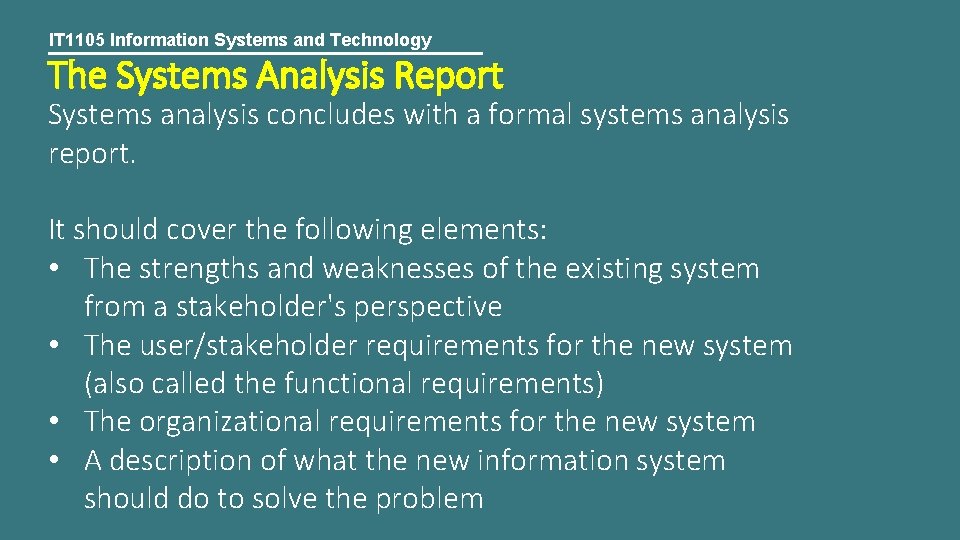 IT1105 Information Systems and Technology

The Systems Analysis Report

Systems analysis concludes with a formal systems analysis report.

It should cover the following elements:
• The strengths and weaknesses of the existing system from a stakeholder's perspective
• The user/stakeholder requirements for the new system (also called the functional requirements)
• The organizational requirements for the new system
• A description of what the new information system should do to solve the problem